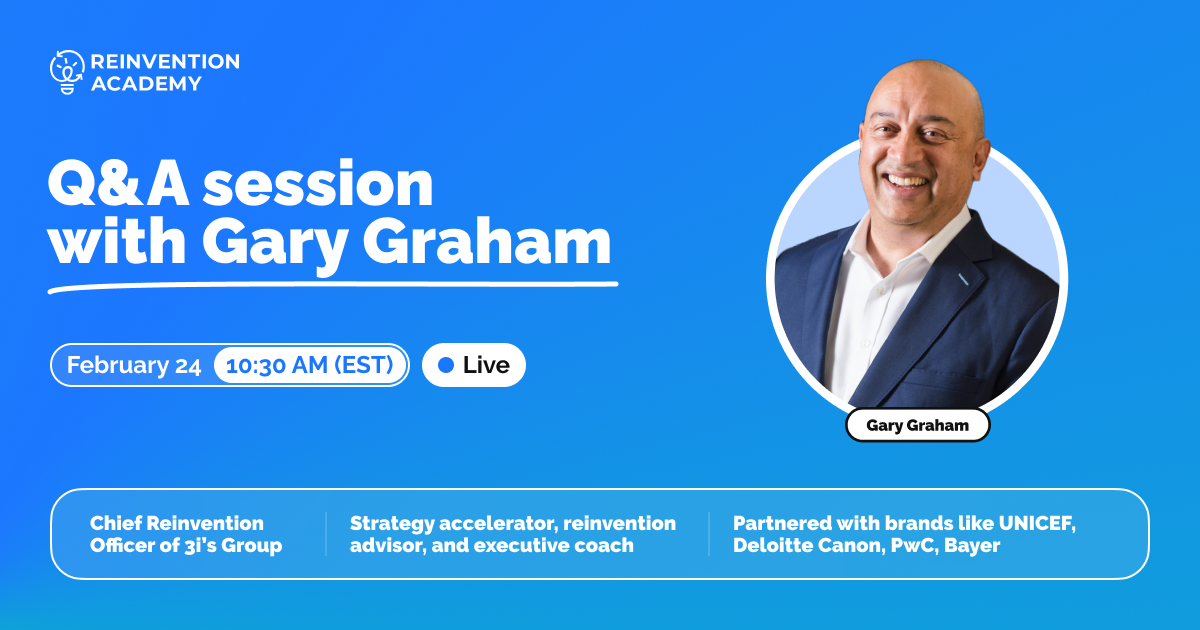 REINVENTION ACADEMY

Q&A session with Gary Graham

February 24 10:30 AM (EST) Live

Gary Graham

Chief Reinvention Officer of 3i's Group

Strategy accelerator, reinvention advisor, and executive coach

Partnered with brands like UNICEF, Deloitte Canon, PwC, Bayer